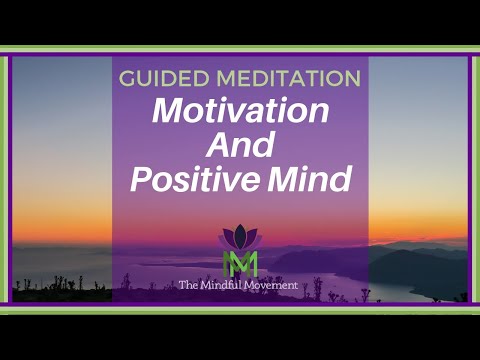 GUIDED MEDITATION
Motivation And Positive Mind

MM
The Mindful Movement